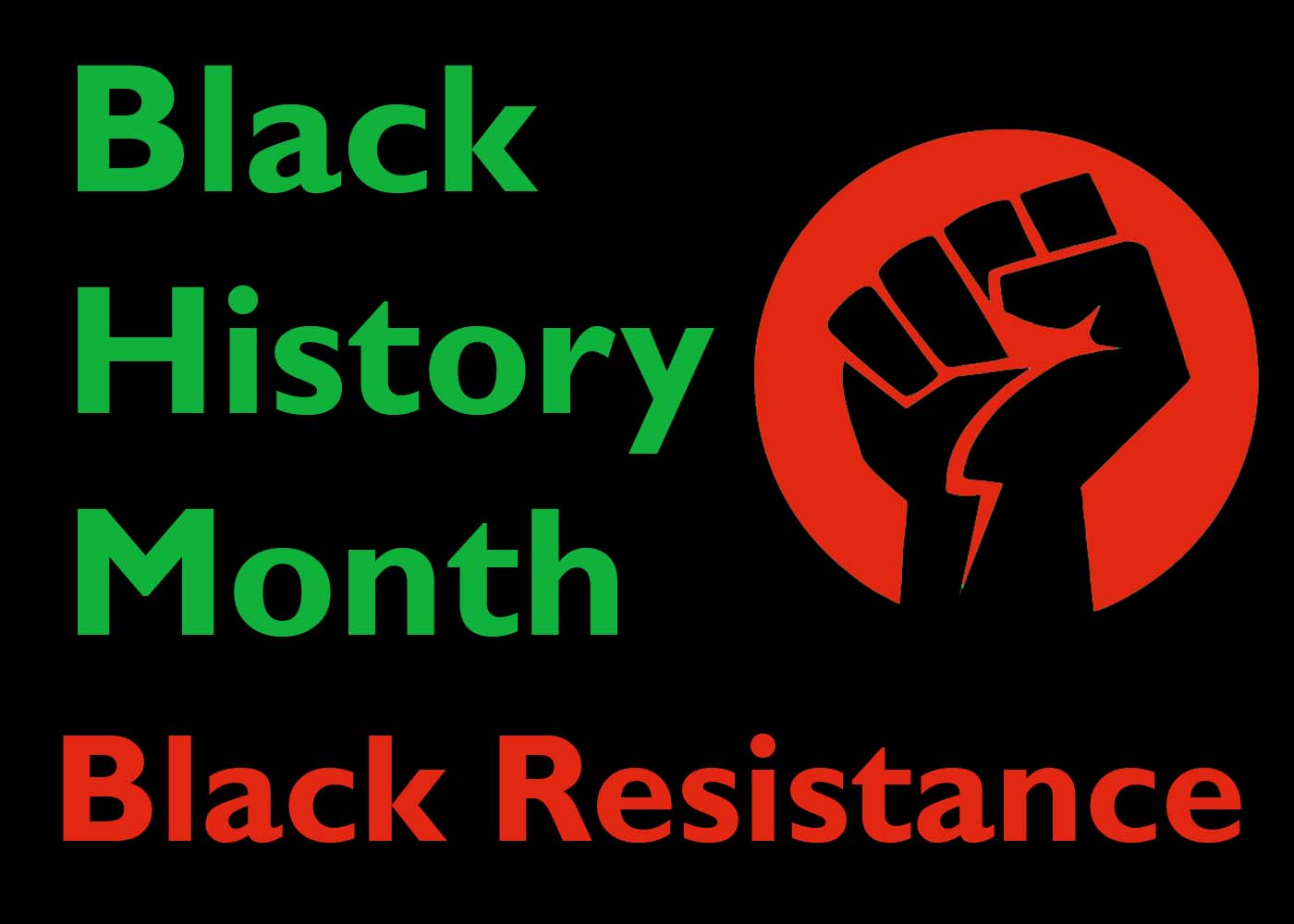 Black
History
Month
Black Resistance